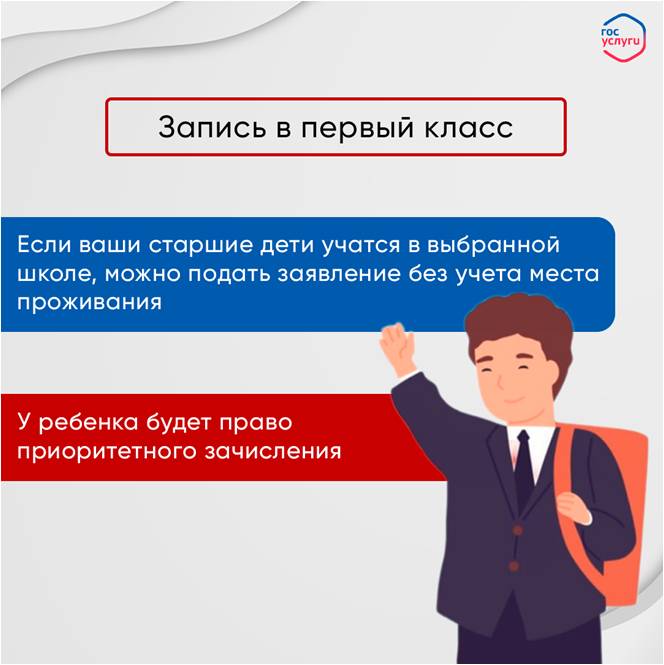 гос услуги

Запись в первый класс

Если ваши старшие дети учатся в выбранной школе, можно подать заявление без учета места проживания

У ребенка будет право приоритетного зачисления